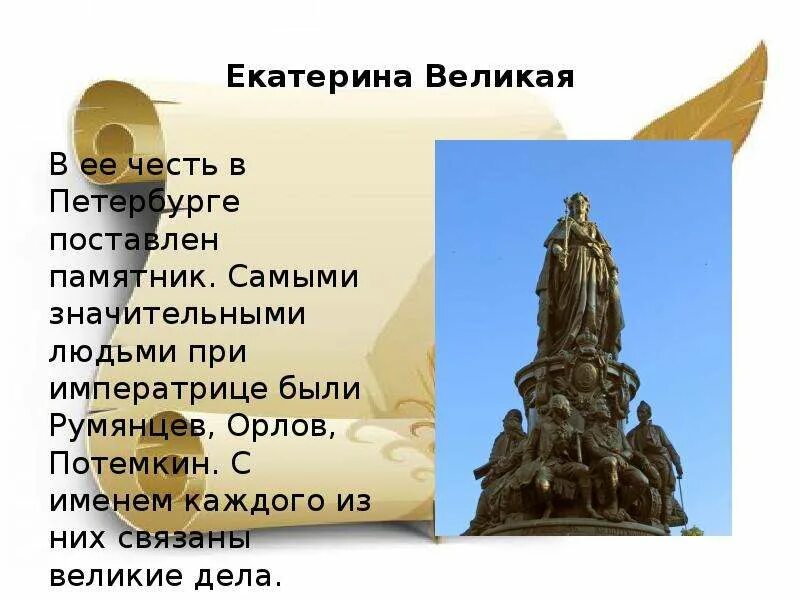 Екатерина Великая

В ее честь в Петербурге поставлен памятник. Самыми значительными людьми при императрице были Румянцев, Орлов, Потемкин. С именем каждого из них связаны великие дела.